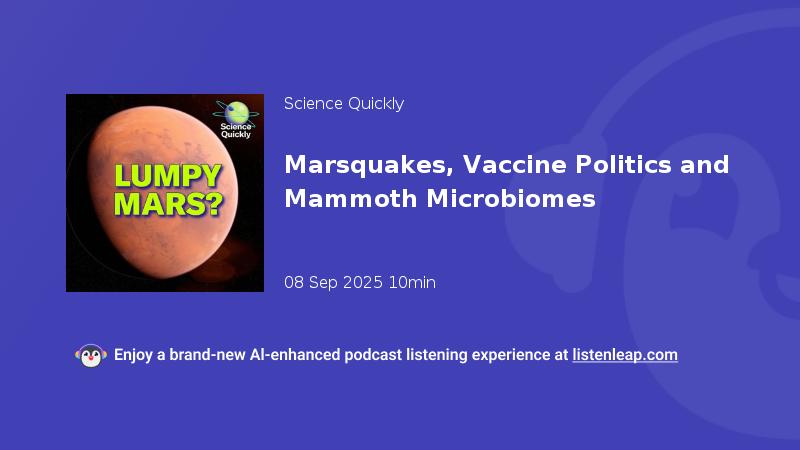 Science Quickly

LUMPY MARS?

Science Quickly

Marsquakes, Vaccine Politics and Mammoth Microbiomes

08 Sep 2025 10min

Enjoy a brand-new AI-enhanced podcast listening experience at listenleap.com